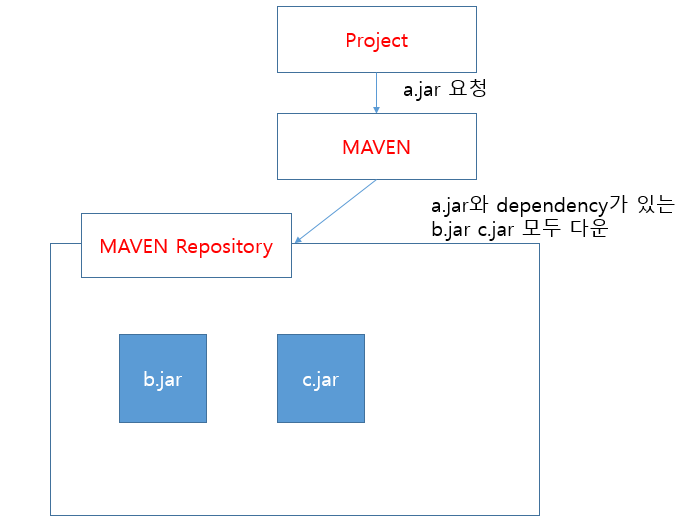 Project

a.jar 요청

MAVEN

a.jar와 dependency가 있는 b.jar c.jar 모두 다운

MAVEN Repository

b.jar

c.jar